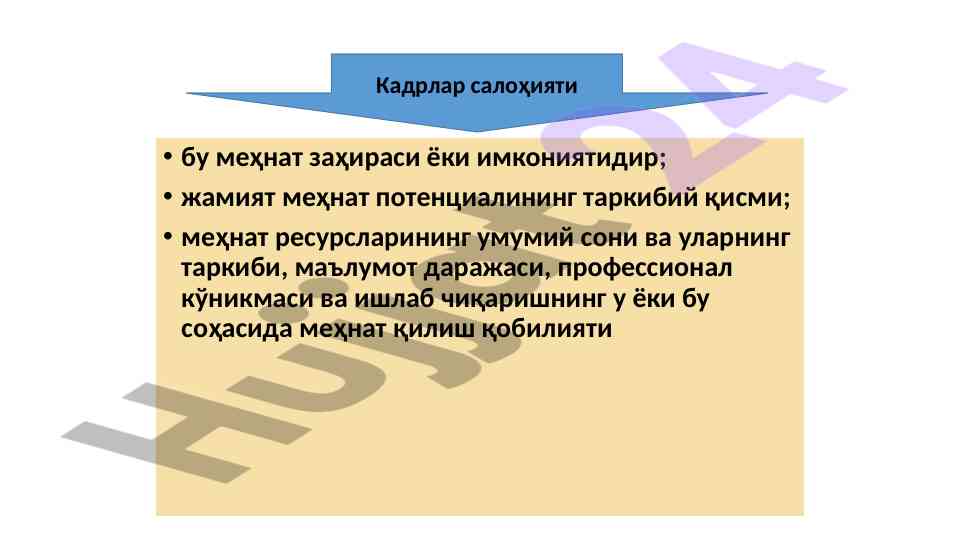 Кадрлар салоҳияти

• бу меҳнат заҳираси ёки имкониятидир;
• жамият меҳнат потенциалининг таркибий қисми;
• меҳнат ресурсларининг умумий сони ва уларнинг таркиби, маълумот даражаси, профессионал кўникмаси ва ишлаб чиқаришнинг у ёки бу соҳасида меҳнат қилиш қобилияти

Hujjat24